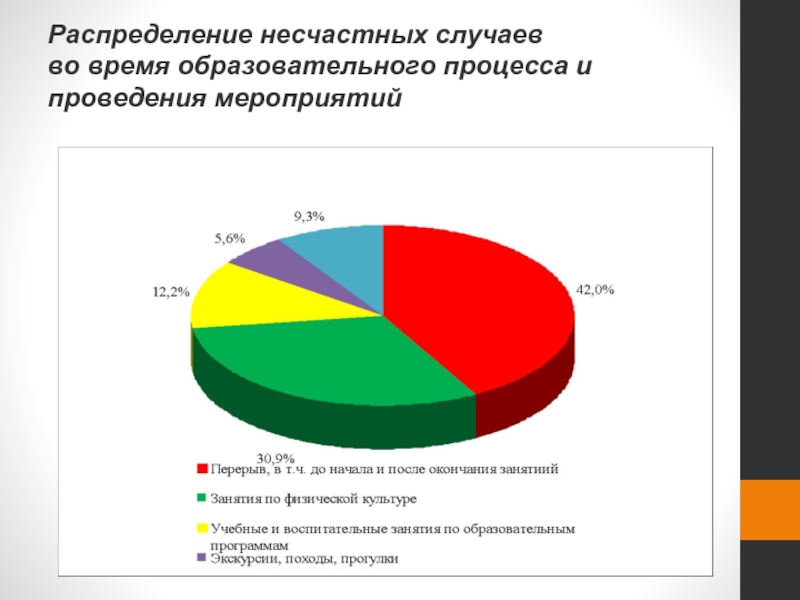 Распределение несчастных случаев во время образовательного процесса и проведения мероприятий

9,3%

5,6%

12,2%

42,0%

30,9%

Перерыв, в т.ч. до начала и после окончания занятиий

Занятия по физической культуре

Учебные и воспитательные занятия по образовательным программам

Экскурсии, походы, прогулки